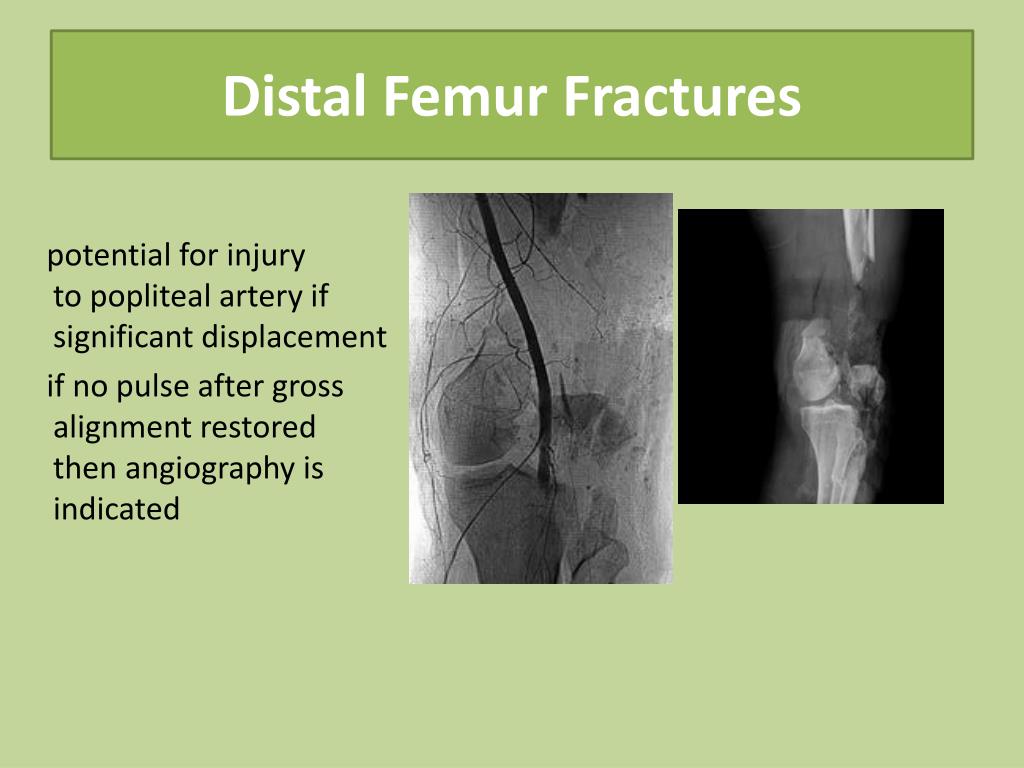 Distal Femur Fractures

potential for injury to popliteal artery if significant displacement

if no pulse after gross alignment restored then angiography is indicated